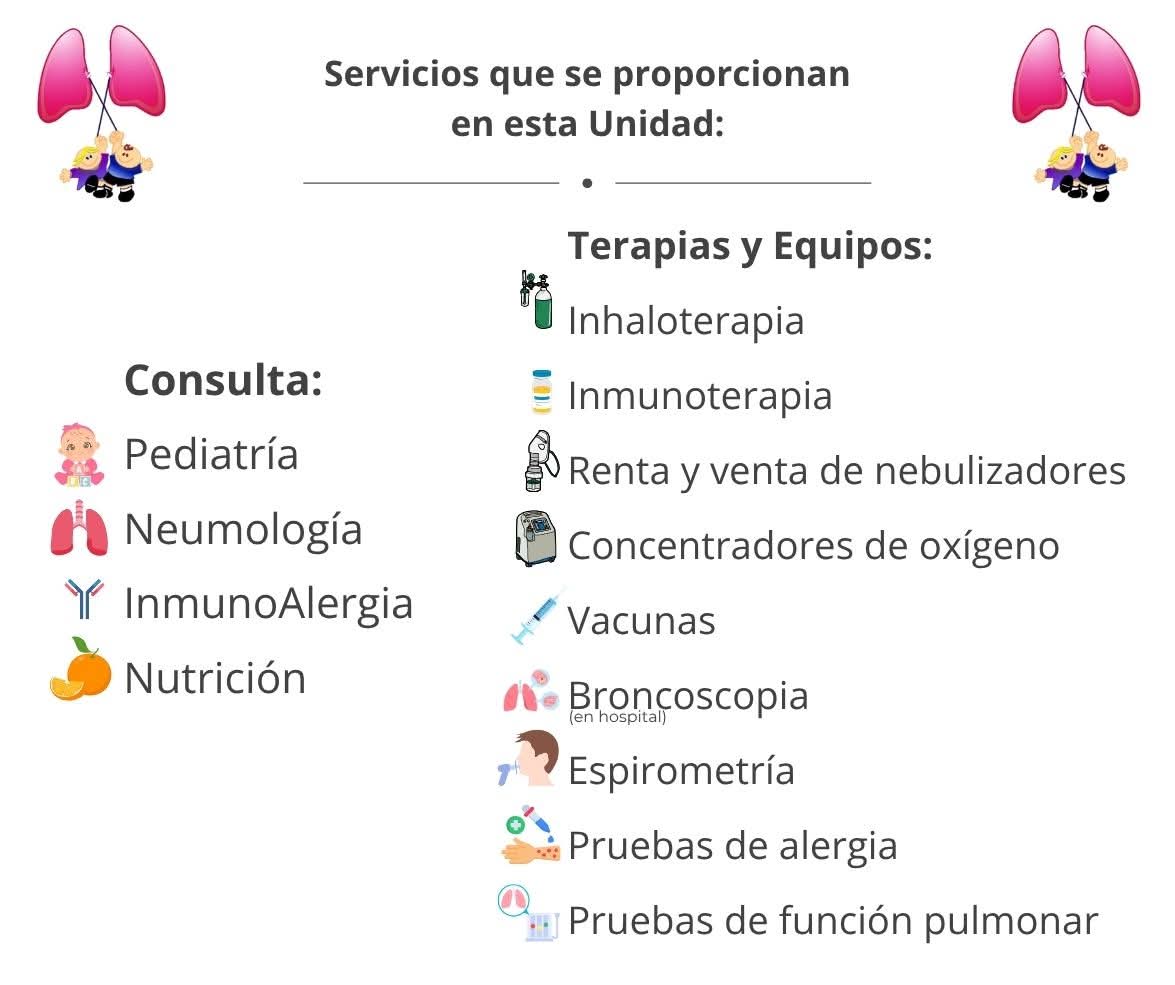 Servicios que se proporcionan en esta Unidad:

Consulta:
Pediatría
Neumología
InmunoAlergia
Nutrición

Terapias y Equipos:
Inhaloterapia
Inmunoterapia
Renta y venta de nebulizadores
Concentradores de oxígeno
Vacunas
Broncoscopia
(en hospital)
Espirometría
Pruebas de alergia
Pruebas de función pulmonar